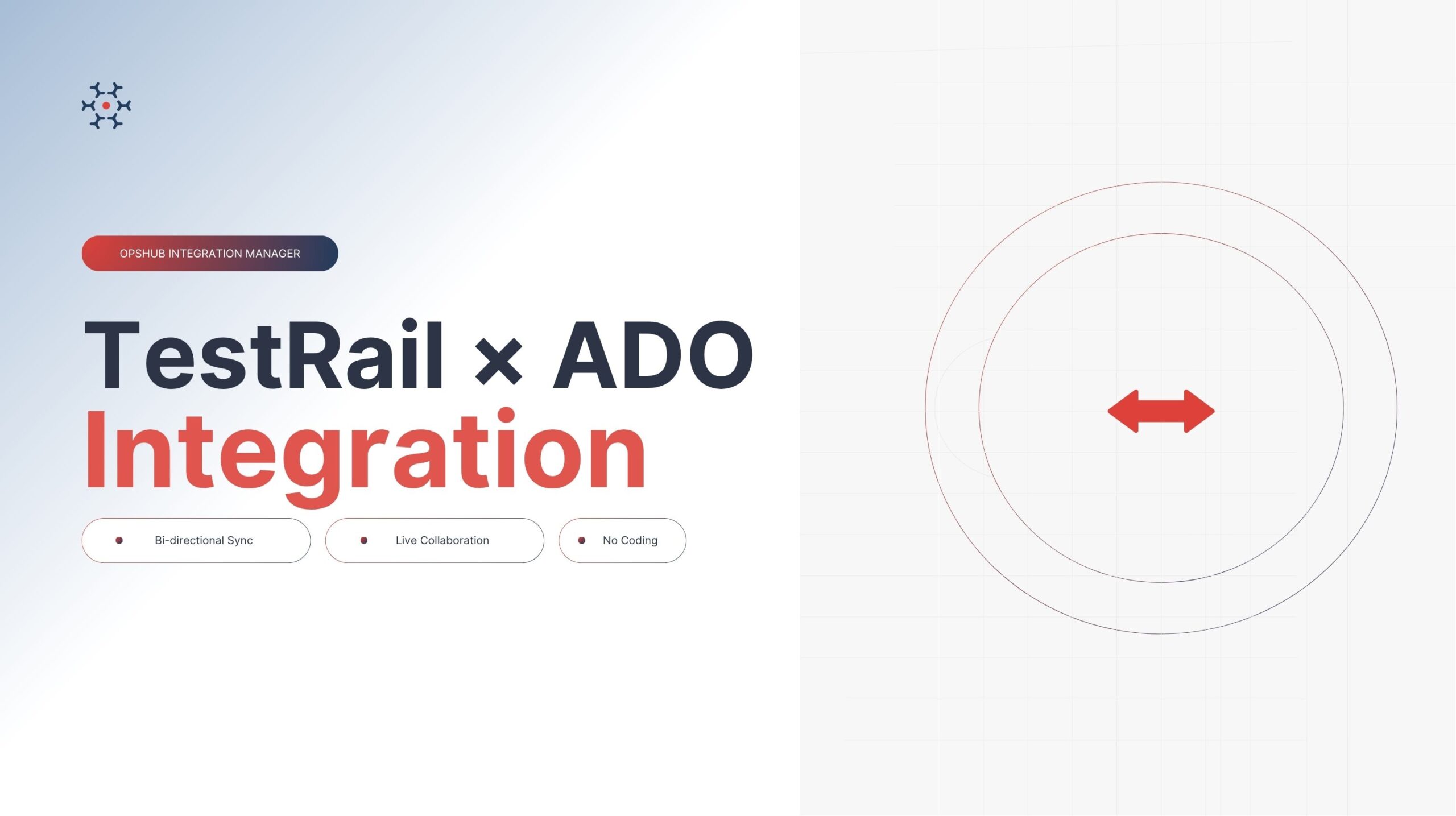 OPSHUB INTEGRATION MANAGER

TestRail × ADO
Integration

Bi-directional Sync

Live Collaboration

No Coding